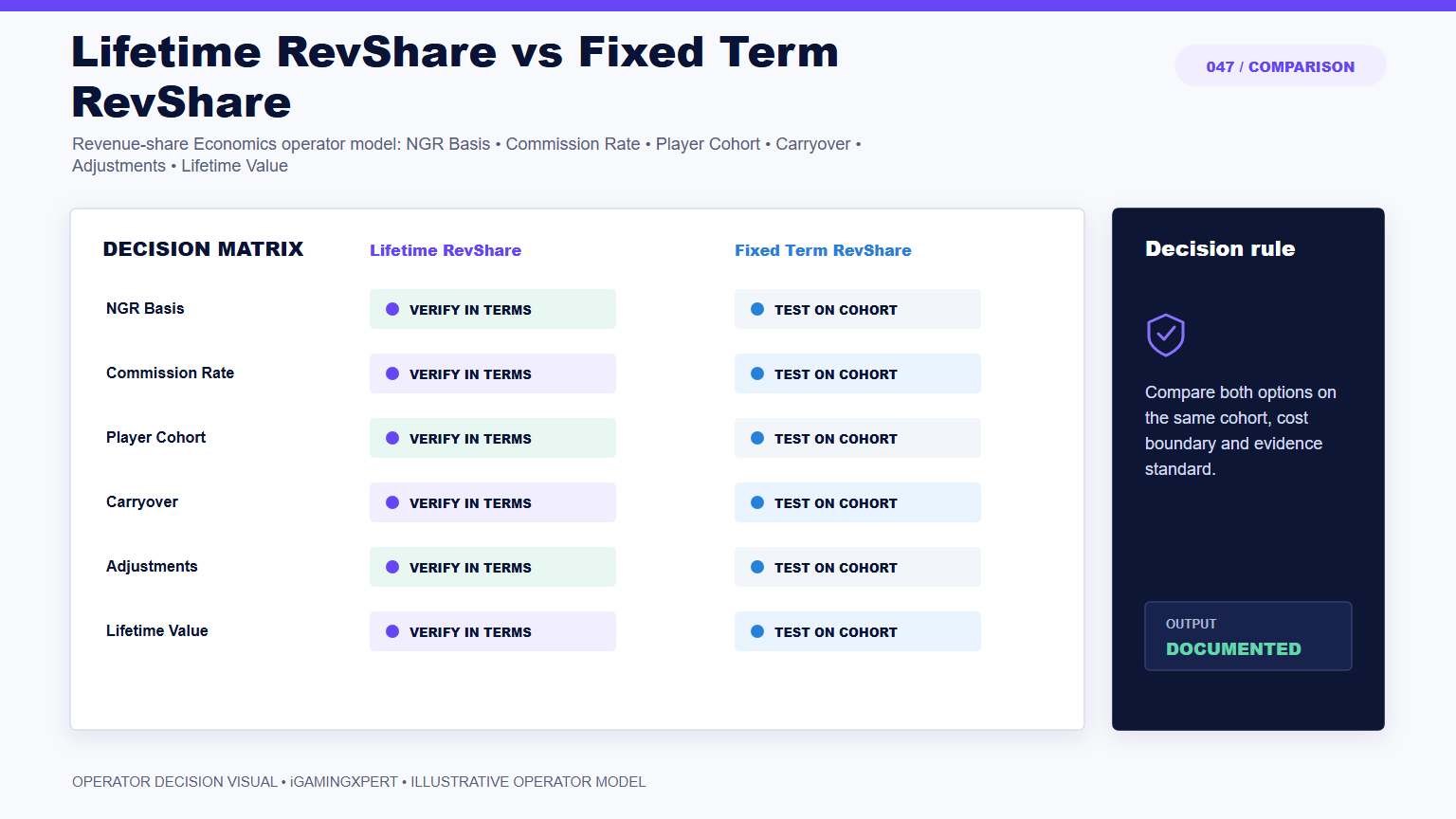 Lifetime RevShare vs Fixed Term RevShare

047 / COMPARISON

Revenue-share Economics operator model: NGR Basis • Commission Rate • Player Cohort • Carryover • Adjustments • Lifetime Value

| DECISION MATRIX | Lifetime RevShare | Fixed Term RevShare |
|---|---|---|
| NGR Basis | VERIFY IN TERMS | TEST ON COHORT |
| Commission Rate | VERIFY IN TERMS | TEST ON COHORT |
| Player Cohort | VERIFY IN TERMS | TEST ON COHORT |
| Carryover | VERIFY IN TERMS | TEST ON COHORT |
| Adjustments | VERIFY IN TERMS | TEST ON COHORT |
| Lifetime Value | VERIFY IN TERMS | TEST ON COHORT |

Decision rule

Compare both options on the same cohort, cost boundary and evidence standard.

OUTPUT
DOCUMENTED

OPERATOR DECISION VISUAL • iGAMINGXPERT • ILLUSTRATIVE OPERATOR MODEL